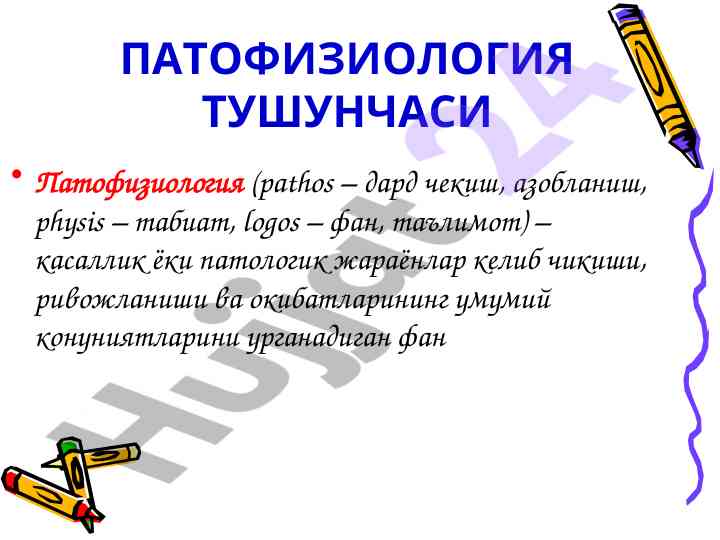 ПАТОФИЗИОЛОГИЯ ТУШУНЧАСИ

• Патофизиология (pathos – дард чекиш, азобланиш, physis – табиат, logos – фан, таълимот) – касаллик ёки патологик жараёнлар келиб чикиши, ривожланиши ва окибатларининг умумий конуниятларини урганадиган фан

Hujjat 24